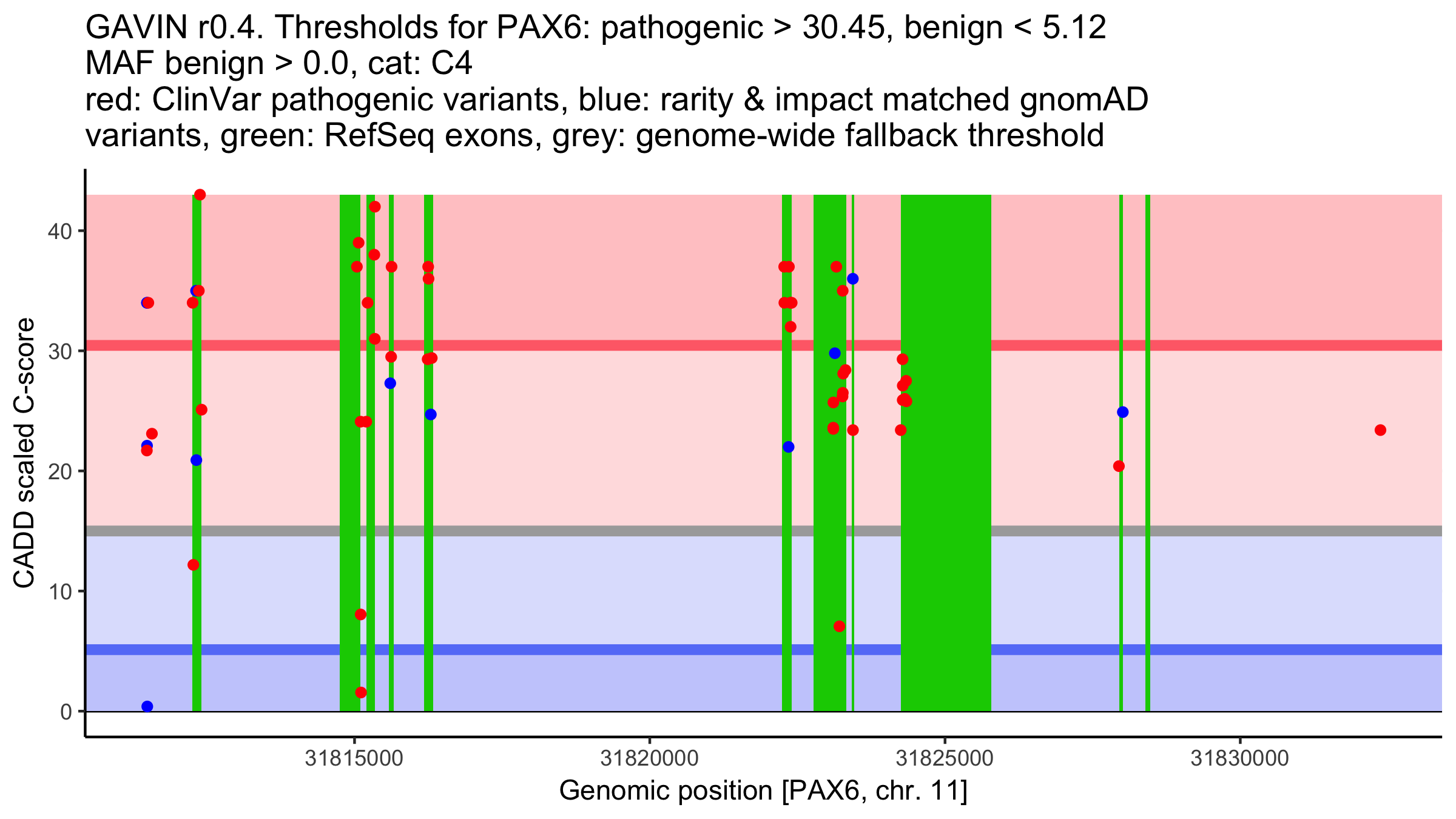 GAVIN r0.4. Thresholds for PAX6: pathogenic > 30.45, benign < 5.12
MAF benign > 0.0, cat: C4
red: ClinVar pathogenic variants, blue: rarity & impact matched gnomAD variants, green: RefSeq exons, grey: genome-wide fallback threshold

CADD scaled C-score

40
30
20
10
0

31815000
31820000
31825000
31830000

Genomic position [PAX6, chr. 11]